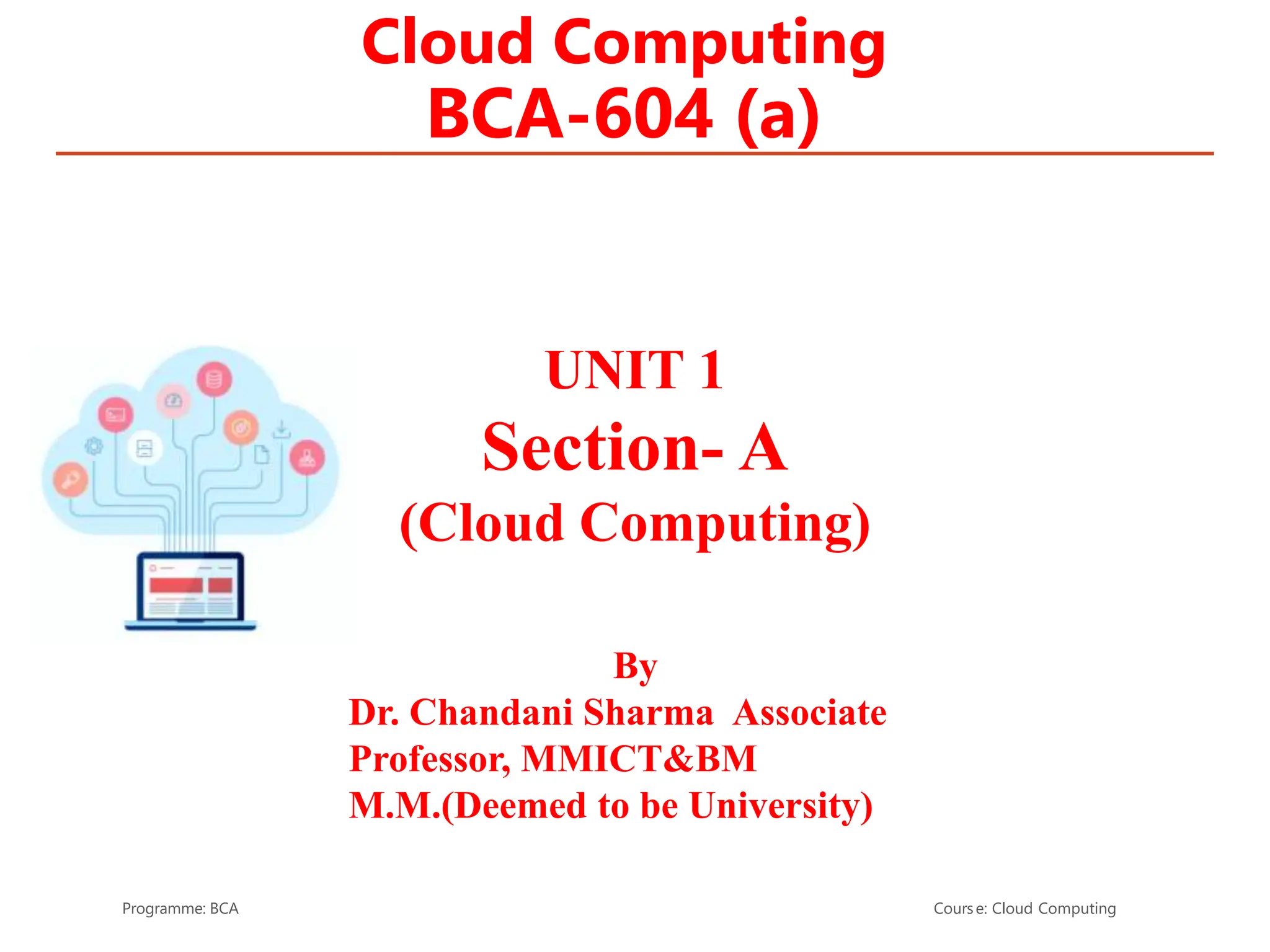 Cloud Computing
BCA-604 (a)

UNIT 1
Section- A
(Cloud Computing)

By
Dr. Chandani Sharma Associate Professor, MMICT&BM
M.M.(Deemed to be University)

Programme: BCA

Course: Cloud Computing